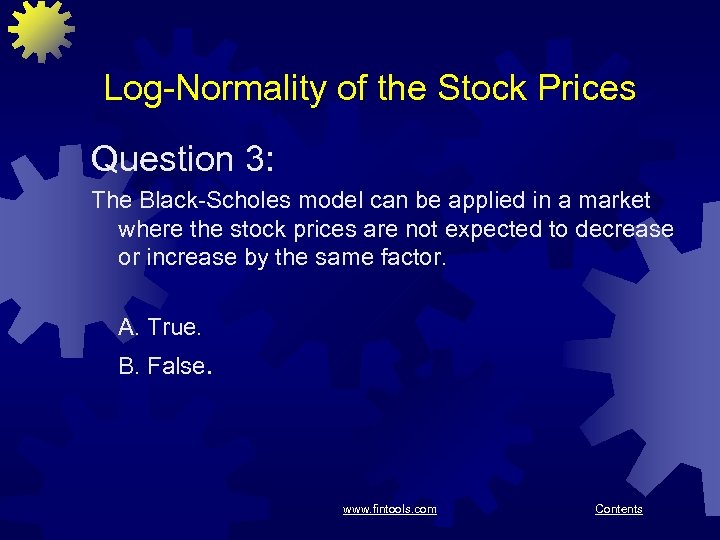 Log-Normality of the Stock Prices

Question 3:

The Black-Scholes model can be applied in a market where the stock prices are not expected to decrease or increase by the same factor.

A. True.

B. False.

www.fintools.com

Contents